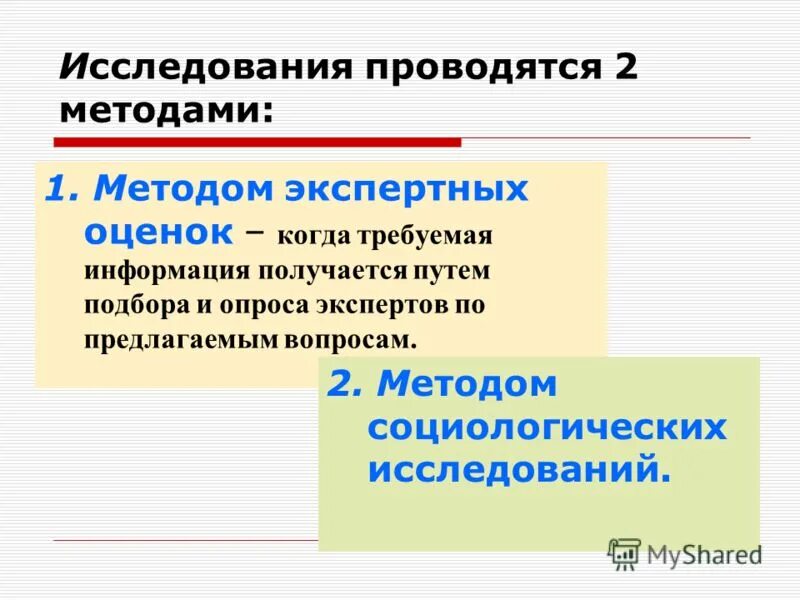 Исследования проводятся 2 методами:

1. Методом экспертных оценок – когда требуемая информация получается путем подбора и опроса экспертов по предлагаемым вопросам.

2. Методом социологических исследований.

MyShared